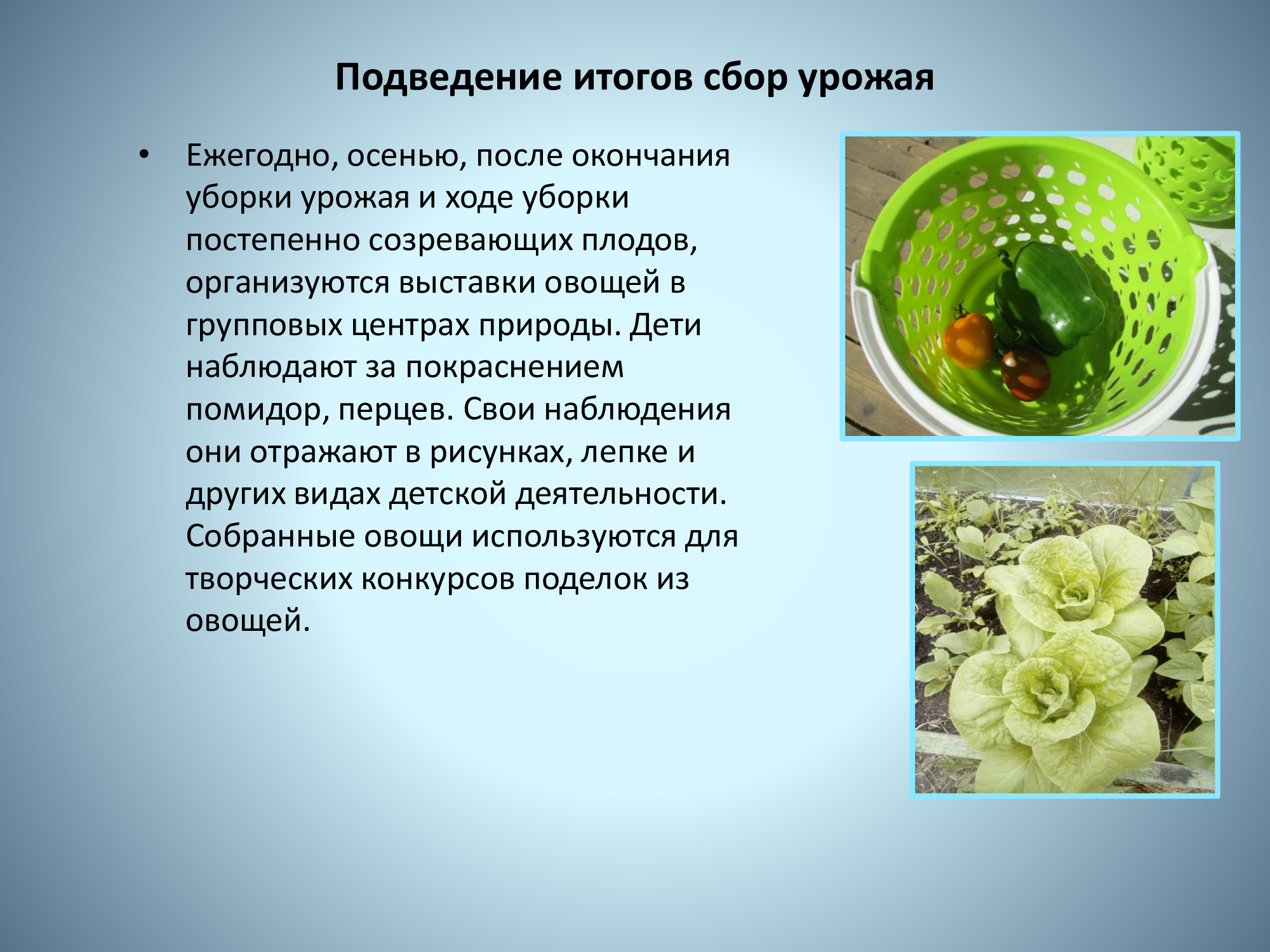 Подведение итогов сбор урожая

• Ежегодно, осенью, после окончания уборки урожая и ходе уборки постепенно созревающих плодов, организуются выставки овощей в групповых центрах природы. Дети наблюдают за покраснением помидор, перцев. Свои наблюдения они отражают в рисунках, лепке и других видах детской деятельности. Собранные овощи используются для творческих конкурсов поделок из овощей.